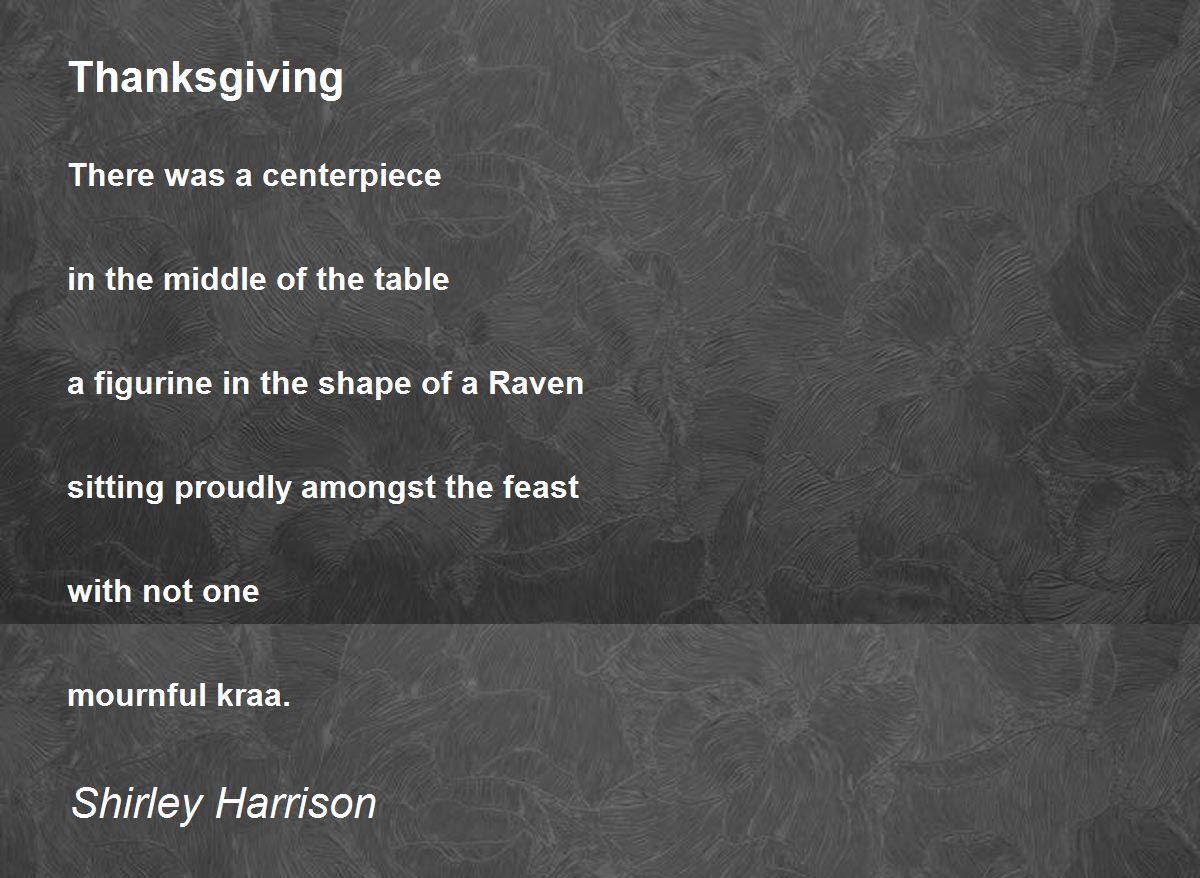 Thanksgiving

There was a centerpiece

in the middle of the table

a figurine in the shape of a Raven

sitting proudly amongst the feast

with not one

mournful kraa.

Shirley Harrison